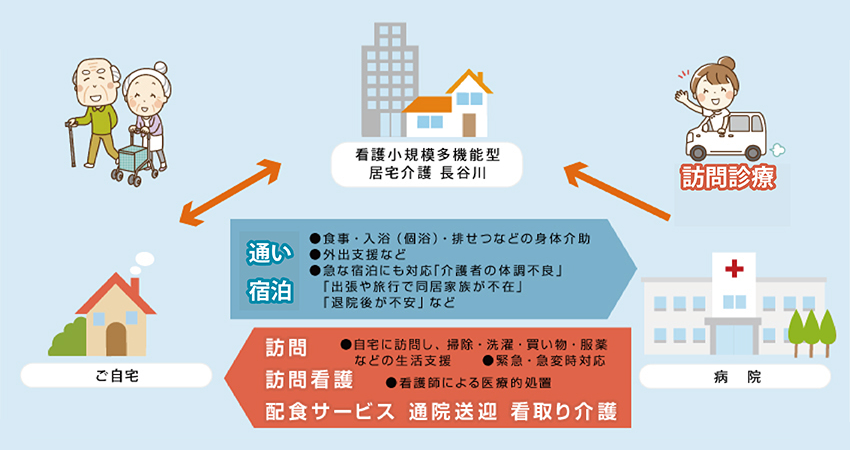 看護小規模多機能型
居宅介護 長谷川

訪問診療

通い
宿泊

●食事・入浴（個浴）・排せつなどの身体介助
●外出支援など
●急な宿泊にも対応「介護者の体調不良」
「出張や旅行で同居家族が不在」
「退院後が不安」など

訪問 ●自宅に訪問し、掃除・洗濯・買い物・服薬などの生活支援 ●緊急・急変時対応
訪問看護 ●看護師による医療的処置
配食サービス 通院送迎 看取り介護

ご自宅

病 院